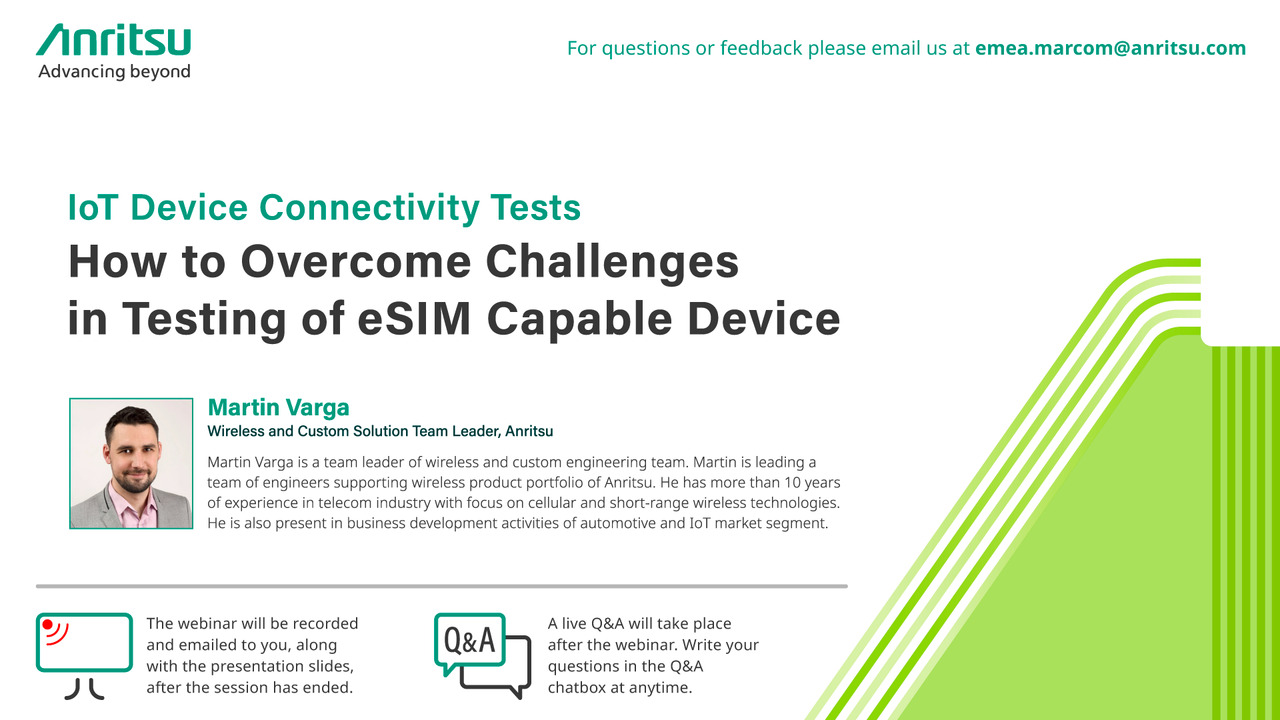 Anritsu
Advancing beyond

For questions or feedback please email us at emea.marcom@anritsu.com

IoT Device Connectivity Tests
How to Overcome Challenges in Testing of eSIM Capable Device

Martin Varga
Wireless and Custom Solution Team Leader, Anritsu

Martin Varga is a team leader of wireless and custom engineering team. Martin is leading a team of engineers supporting wireless product portfolio of Anritsu. He has more than 10 years of experience in telecom industry with focus on cellular and short-range wireless technologies. He is also present in business development activities of automotive and IoT market segment.

The webinar will be recorded and emailed to you, along with the presentation slides, after the session has ended.

Q&A

A live Q&A will take place after the webinar. Write your questions in the Q&A chatbox at anytime.